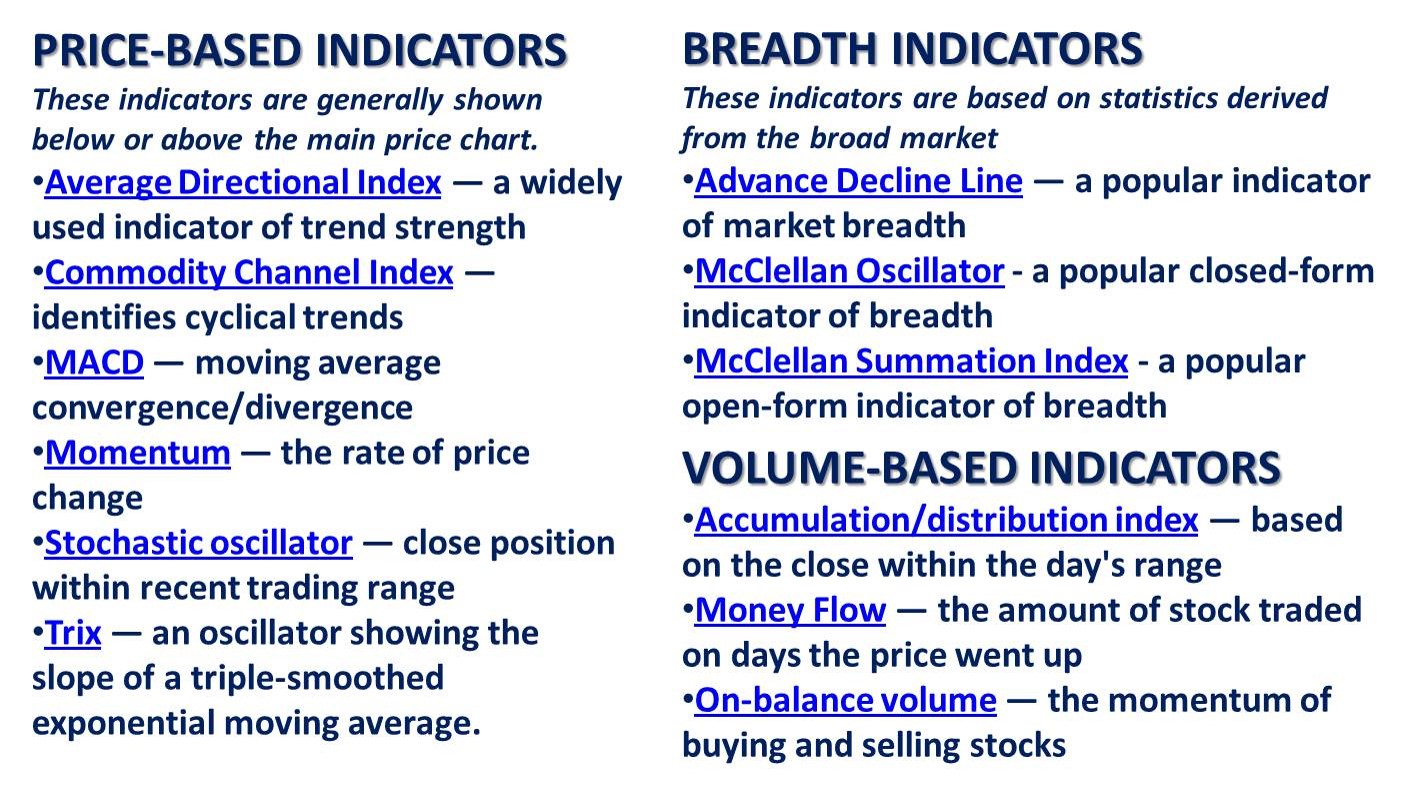 PRICE-BASED INDICATORS

These indicators are generally shown below or above the main price chart.

•Average Directional Index — a widely used indicator of trend strength

•Commodity Channel Index — identifies cyclical trends

•MACD — moving average convergence/divergence

•Momentum — the rate of price change

•Stochastic oscillator — close position within recent trading range

•Trix — an oscillator showing the slope of a triple-smoothed exponential moving average.

BREADTH INDICATORS

These indicators are based on statistics derived from the broad market

•Advance Decline Line — a popular indicator of market breadth

•McClellan Oscillator - a popular closed-form indicator of breadth

•McClellan Summation Index - a popular open-form indicator of breadth

VOLUME-BASED INDICATORS

•Accumulation/distribution index — based on the close within the day's range

•Money Flow — the amount of stock traded on days the price went up

•On-balance volume — the momentum of buying and selling stocks